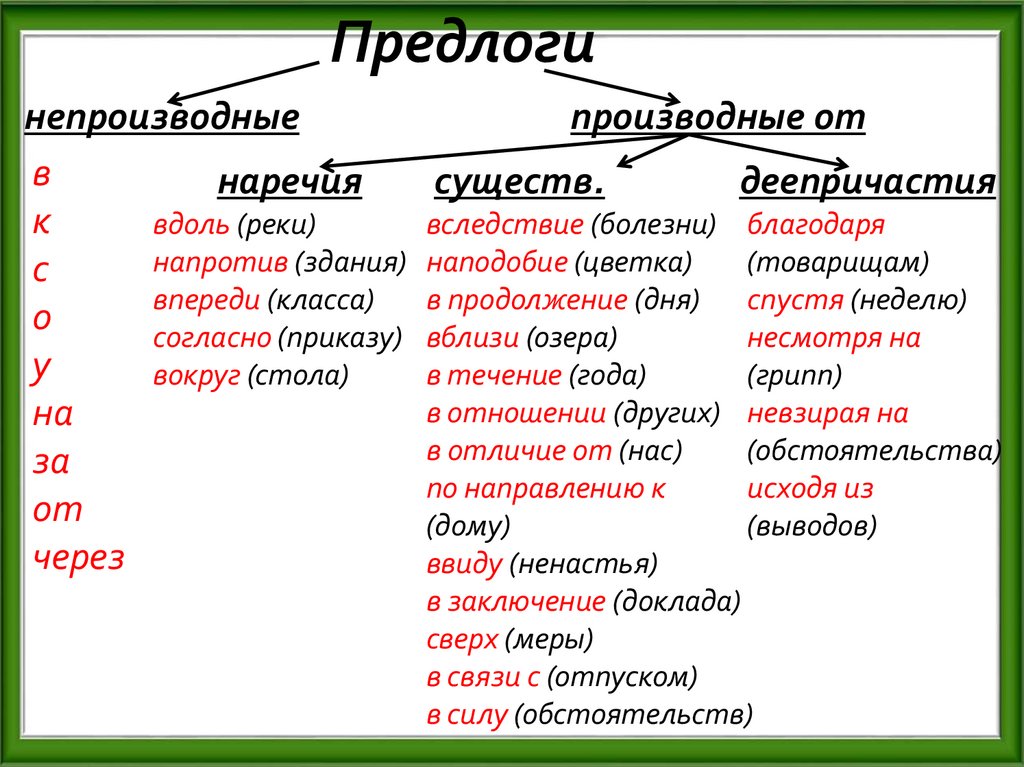 Предлоги

непроизводные

в
к
с
о
у
на
за
от
через

производные от

наречия

вдоль (реки)
напротив (здания)
впереди (класса)
согласно (приказу)
вокруг (стола)

существ.

вследствие (болезни)
наподобие (цветка)
в продолжение (дня)
вблизи (озера)
в течение (года)
в отношении (других)
в отличие от (нас)
по направлению к (дому)
ввиду (ненастья)
в заключение (доклада)
сверх (меры)
в связи с (отпуском)
в силу (обстоятельств)

деепричастия

благодаря (товарищам)
спустя (неделю)
несмотря на (грипп)
невзирая на (обстоятельства)
исходя из (выводов)